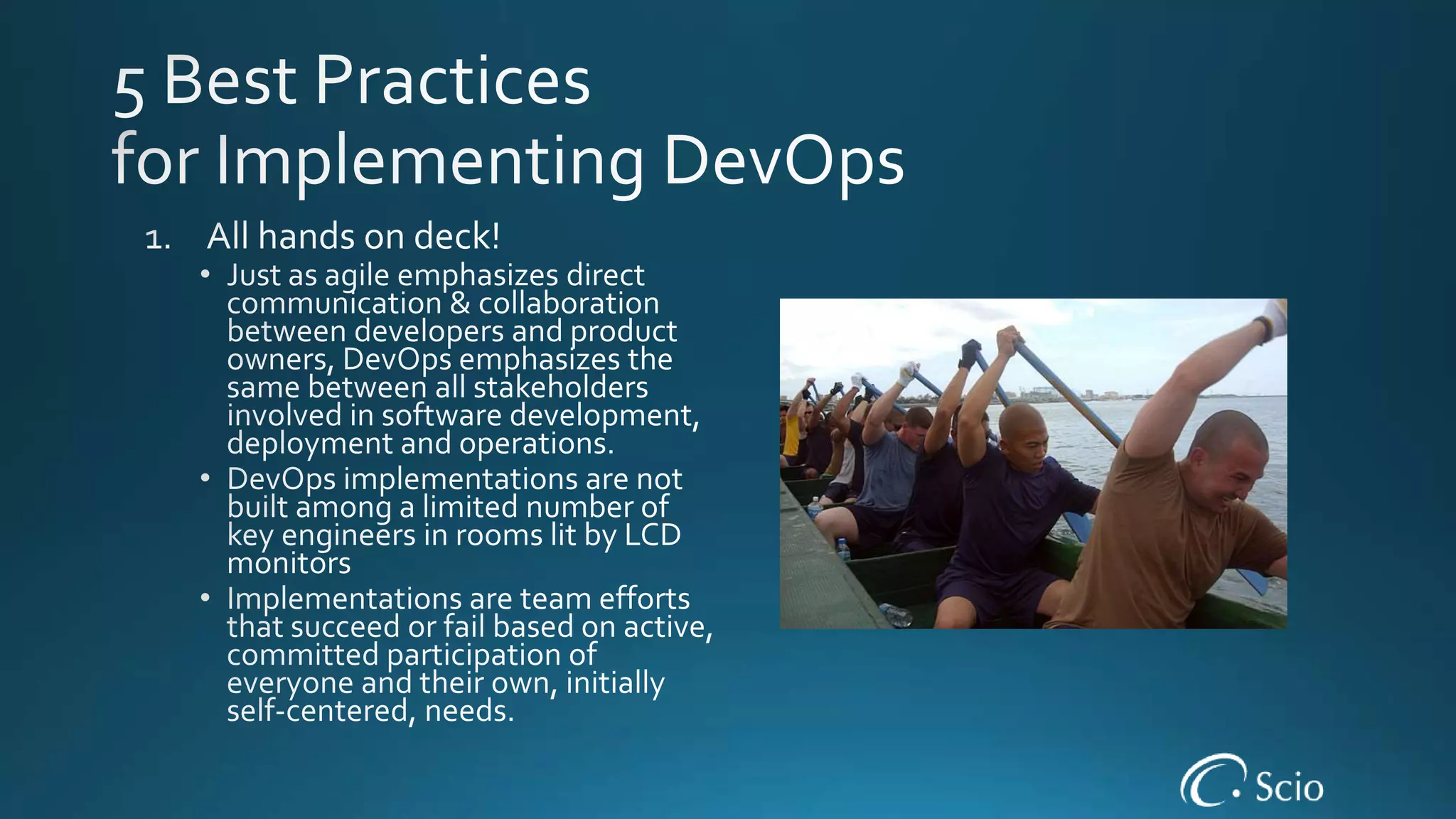 5 Best Practices for Implementing DevOps

1. All hands on deck!

• Just as agile emphasizes direct communication & collaboration between developers and product owners, DevOps emphasizes the same between all stakeholders involved in software development, deployment and operations.

• DevOps implementations are not built among a limited number of key engineers in rooms lit by LCD monitors

• Implementations are team efforts that succeed or fail based on active, committed participation of everyone and their own, initially self-centered, needs.

Scio